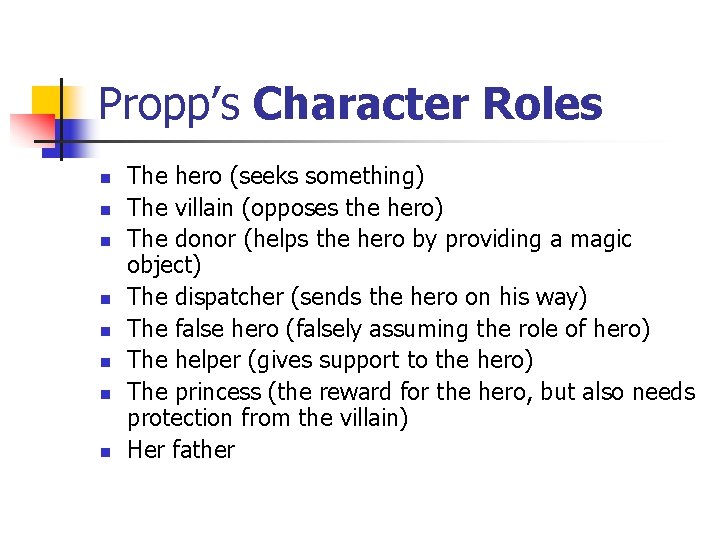 Propp's Character Roles

- The hero (seeks something)
- The villain (opposes the hero)
- The donor (helps the hero by providing a magic object)
- The dispatcher (sends the hero on his way)
- The false hero (falsely assuming the role of hero)
- The helper (gives support to the hero)
- The princess (the reward for the hero, but also needs protection from the villain)
- Her father